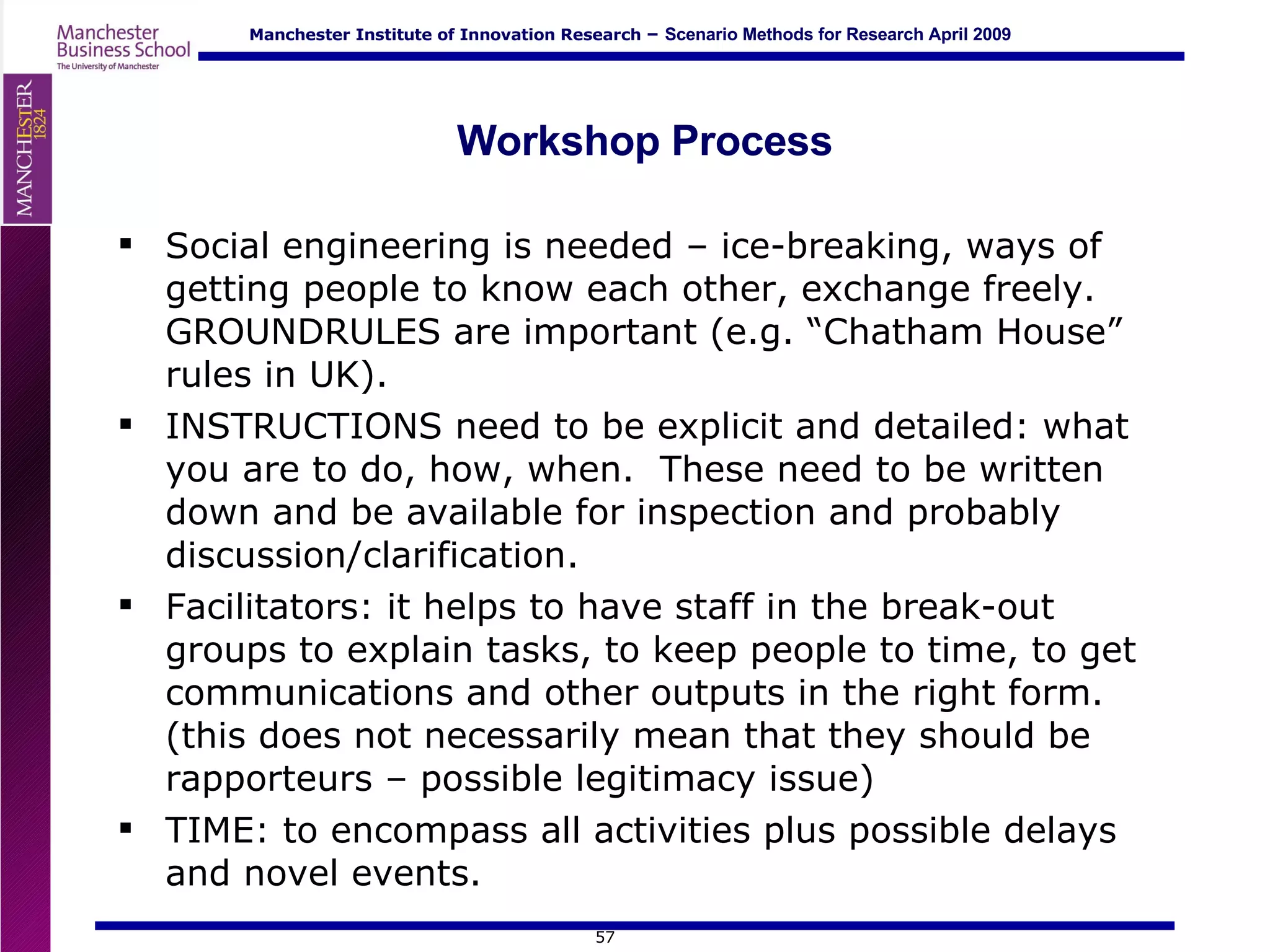 Manchester Business School
The University of Manchester

Manchester Institute of Innovation Research – Scenario Methods for Research April 2009

MANCHESTER
1824

Workshop Process

▪ Social engineering is needed – ice-breaking, ways of getting people to know each other, exchange freely. GROUNDRULES are important (e.g. “Chatham House” rules in UK).

▪ INSTRUCTIONS need to be explicit and detailed: what you are to do, how, when. These need to be written down and be available for inspection and probably discussion/clarification.

▪ Facilitators: it helps to have staff in the break-out groups to explain tasks, to keep people to time, to get communications and other outputs in the right form. (this does not necessarily mean that they should be rapporteurs – possible legitimacy issue)

▪ TIME: to encompass all activities plus possible delays and novel events.

57